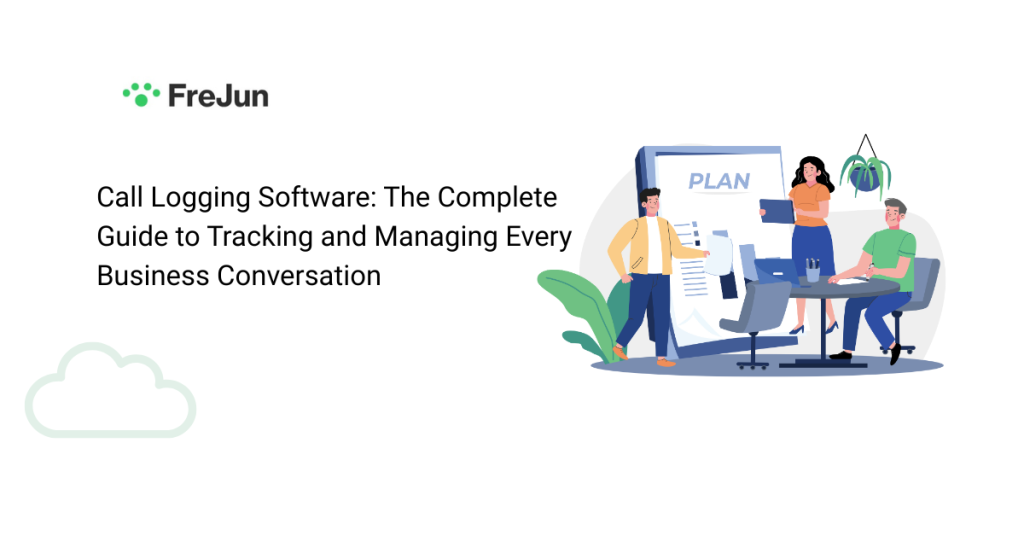 FreJun

Call Logging Software: The Complete Guide to Tracking and Managing Every Business Conversation

PLAN